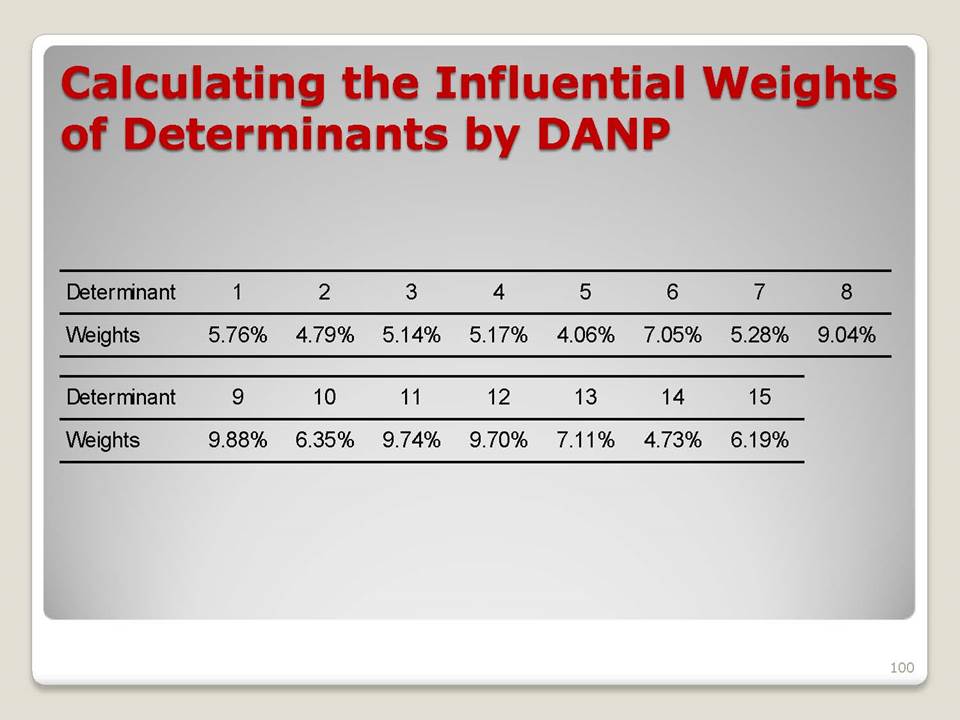 Calculating the Influential Weights of Determinants by DANP

| Determinant | 1 | 2 | 3 | 4 | 5 | 6 | 7 | 8 |
|---|---|---|---|---|---|---|---|---|
| Weights | 5.76% | 4.79% | 5.14% | 5.17% | 4.06% | 7.05% | 5.28% | 9.04% |

| Determinant | 9 | 10 | 11 | 12 | 13 | 14 | 15 |
|---|---|---|---|---|---|---|---|
| Weights | 9.88% | 6.35% | 9.74% | 9.70% | 7.11% | 4.73% | 6.19% |

100